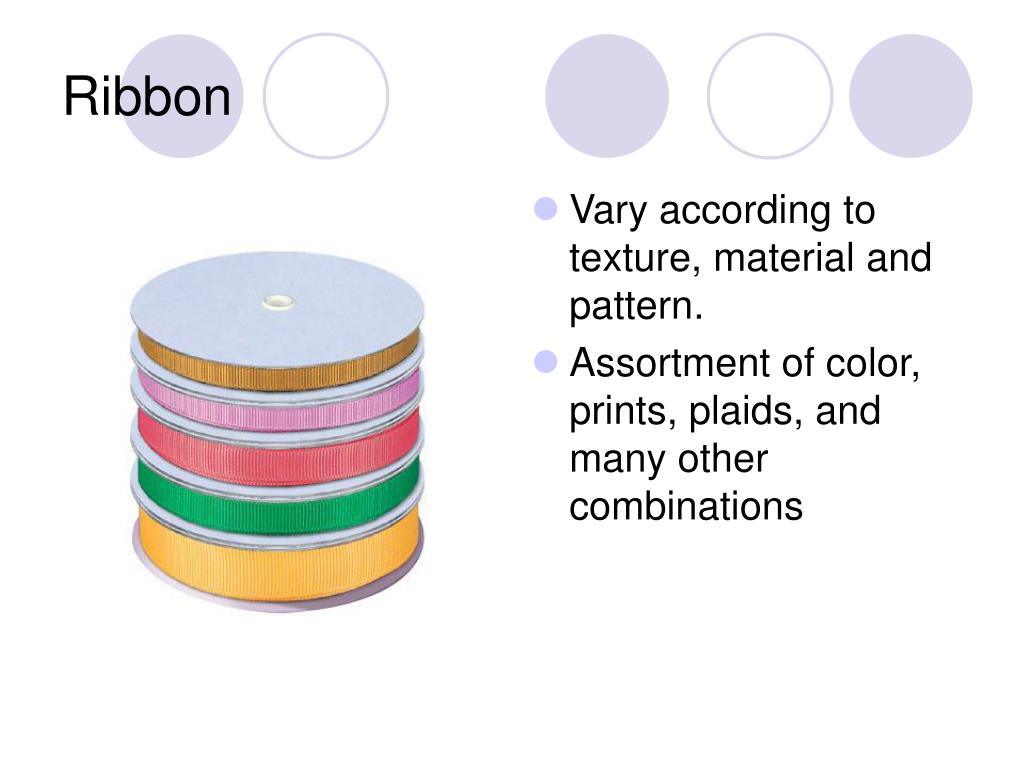 Ribbon

- Vary according to texture, material and pattern.
- Assortment of color, prints, plaids, and many other combinations